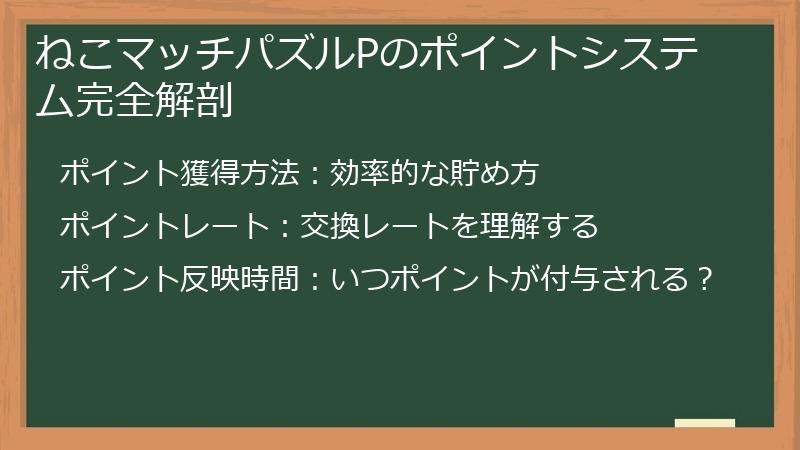 ねこマッチパズルPのポイントシステム完全解剖

ポイント獲得方法：効率的な貯め方

ポイントレート：交換レートを理解する

ポイント反映時間：いつポイントが付与される？